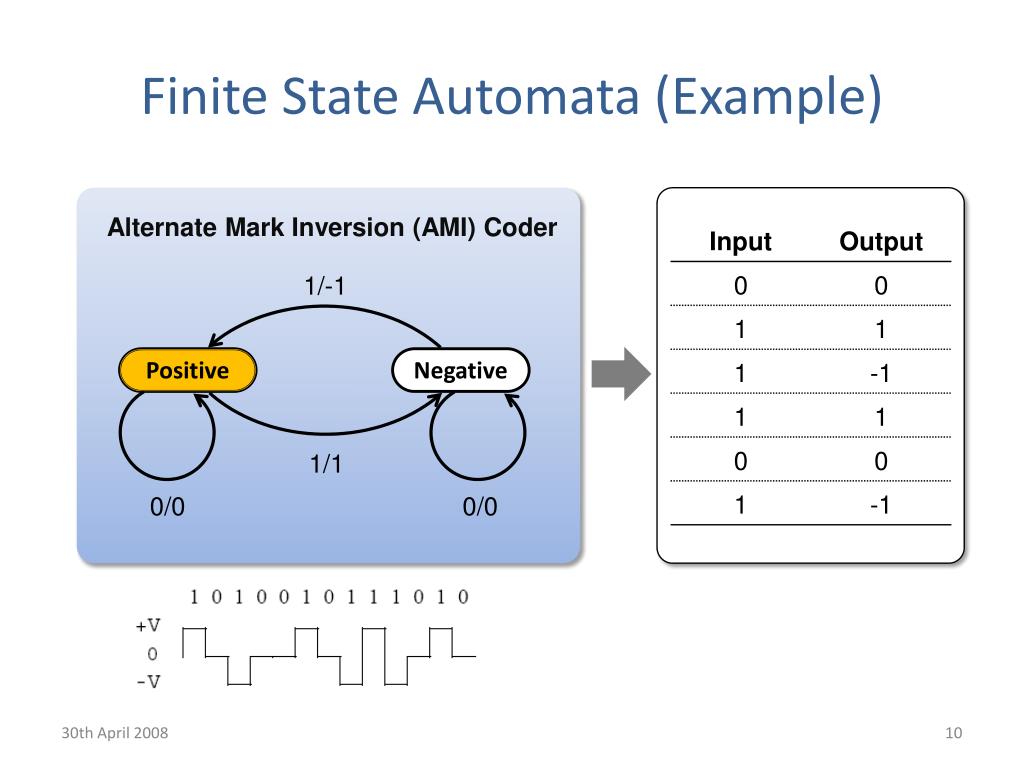 Finite State Automata (Example)

Alternate Mark Inversion (AMI) Coder

1/-1

Positive

Negative

1/1

0/0

0/0

| Input | Output |
|---|---|
| 0 | 0 |
| 1 | 1 |
| 1 | -1 |
| 1 | 1 |
| 0 | 0 |
| 1 | -1 |

1 0 1 0 0 1 0 1 1 1 0 1 0

+V

0

-V

30th April 2008

10